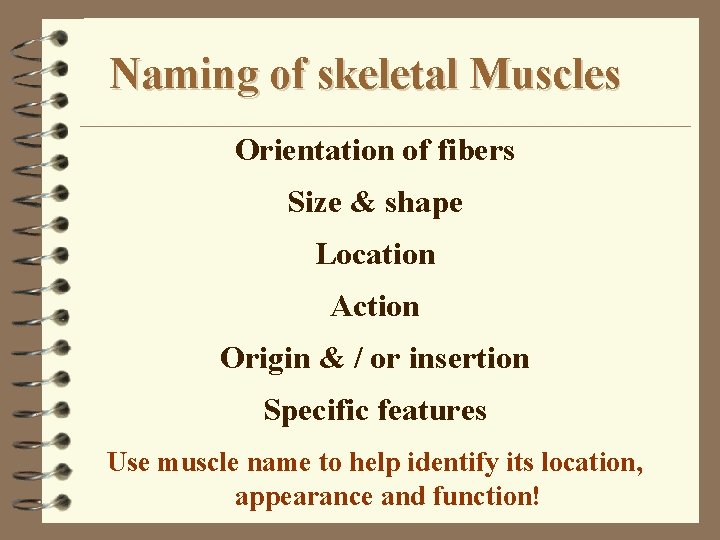 Naming of skeletal Muscles

Orientation of fibers

Size & shape

Location

Action

Origin & / or insertion

Specific features

Use muscle name to help identify its location, appearance and function!